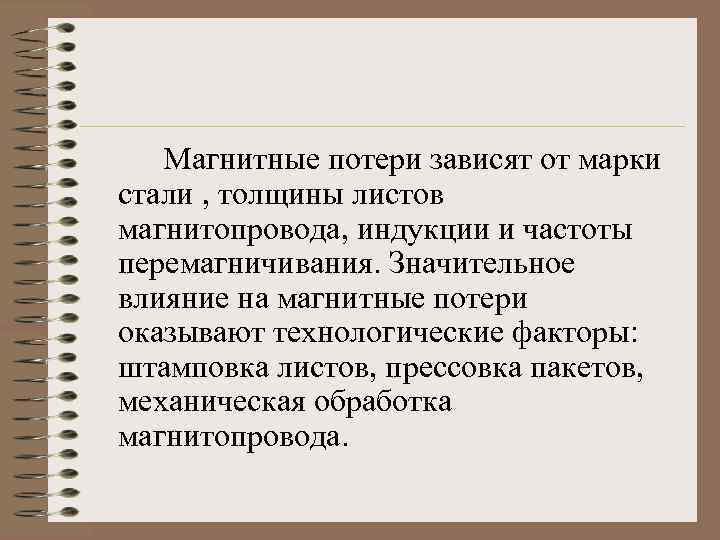 Магнитные потери зависят от марки стали , толщины листов магнитопровода, индукции и частоты перемагничивания. Значительное влияние на магнитные потери оказывают технологические факторы: штамповка листов, прессовка пакетов, механическая обработка магнитопровода.